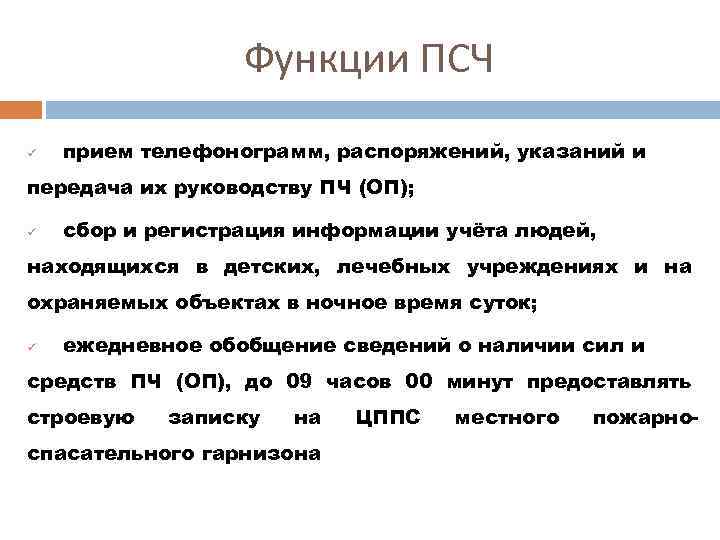 Функции ПСЧ

✓ прием телефонограмм, распоряжений, указаний и передача их руководству ПЧ (ОП);

✓ сбор и регистрация информации учёта людей, находящихся в детских, лечебных учреждениях и на охраняемых объектах в ночное время суток;

✓ ежедневное обобщение сведений о наличии сил и средств ПЧ (ОП), до 09 часов 00 минут предоставлять строевую записку на ЦППС местного пожарно-спасательного гарнизона